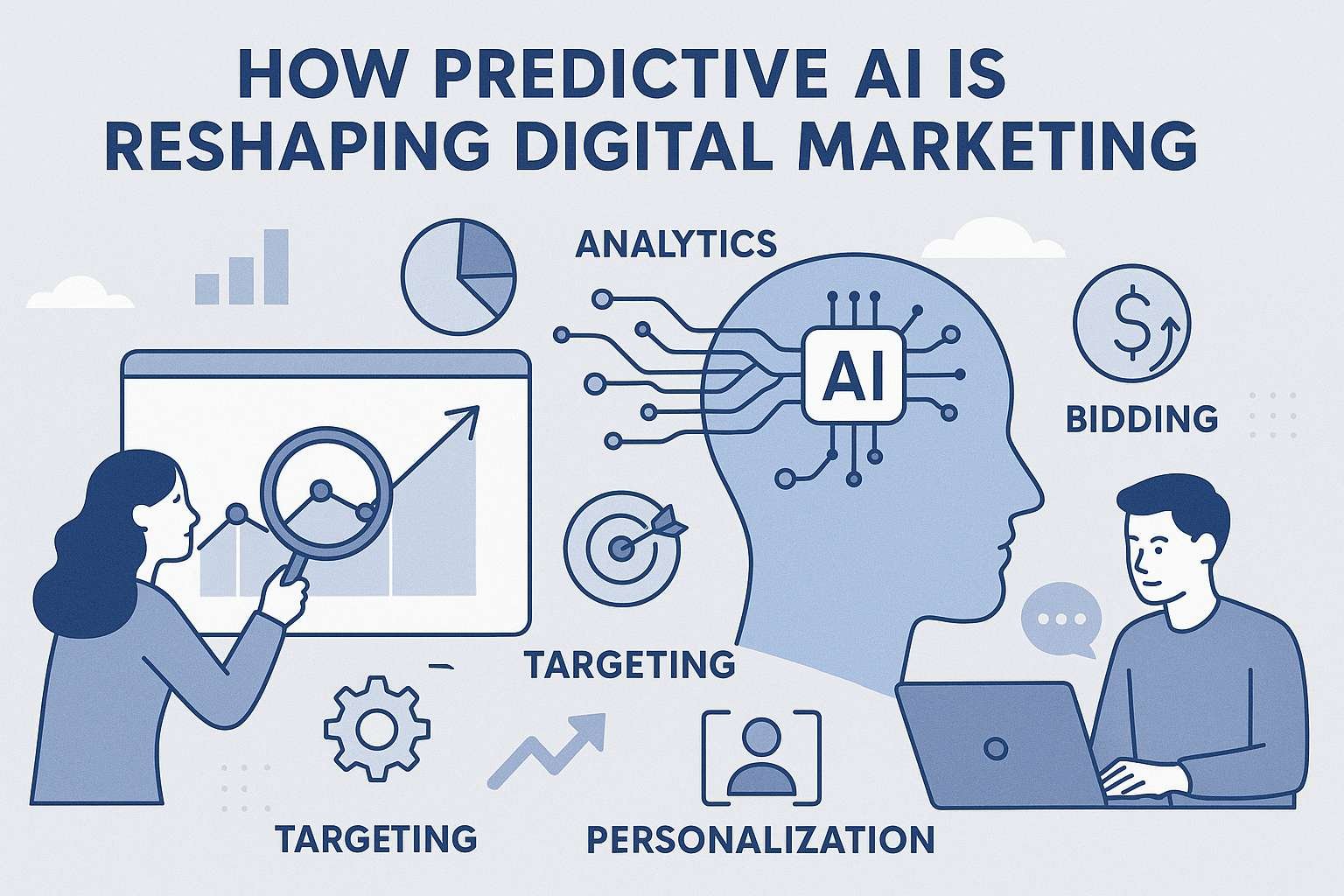 HOW PREDICTIVE AI IS RESHAPING DIGITAL MARKETING

ANALYTICS

AI

$

BIDDING

TARGETING

TARGETING

PERSONALIZATION